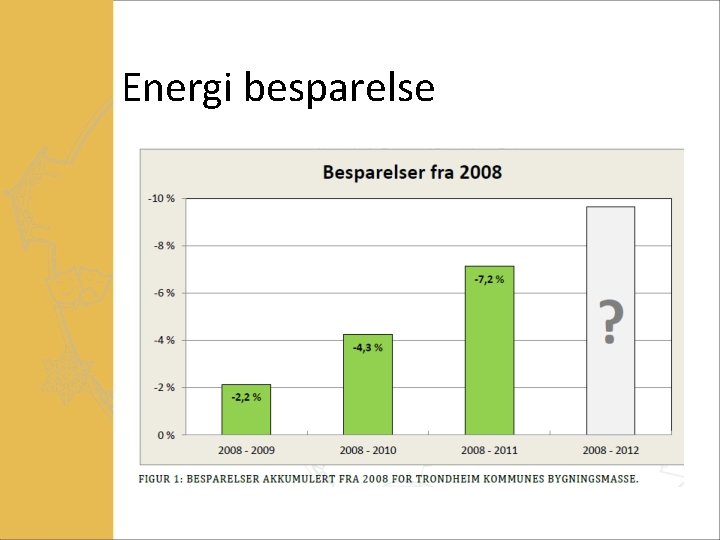 Energi besparelse

Besparelser fra 2008

-10 %
-8 %
-6 %
-4 %
-2 %
0 %

-2,2 %
-4,3 %
-7,2 %
?

2008 - 2009
2008 - 2010
2008 - 2011
2008 - 2012

FIGUR 1: BESPARELSER AKKUMULERT FRA 2008 FOR TRONDHEIM KOMMUNES BYGNINGSMASSE.